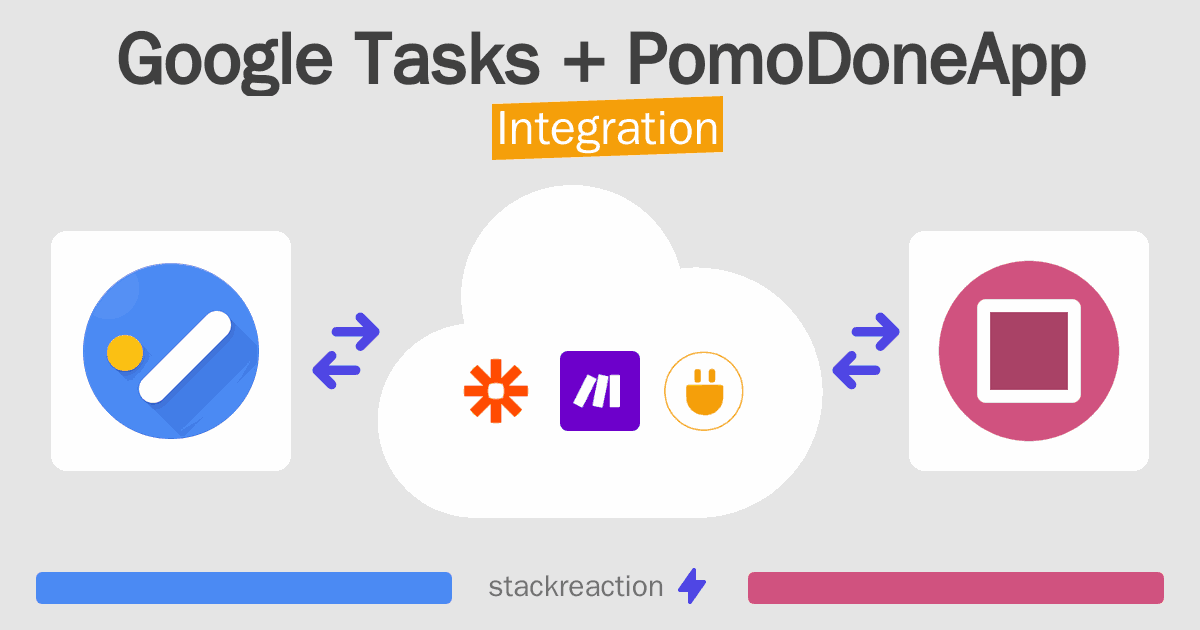 Google Tasks + PomoDoneApp
Integration

stackreaction